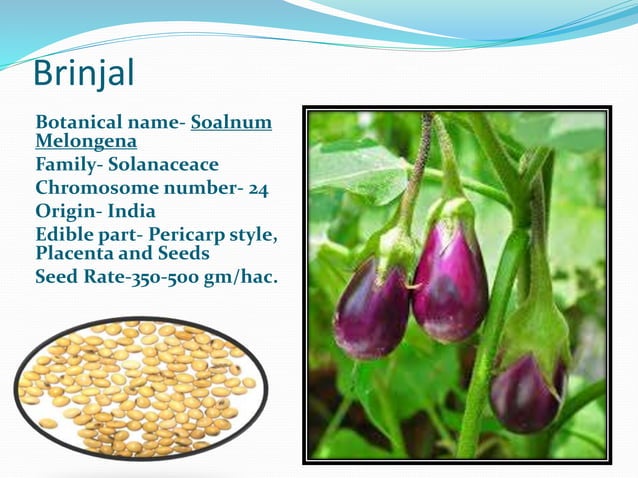 Brinjal

Botanical name- Soalnum Melongena
Family- Solanaceace
Chromosome number- 24
Origin- India
Edible part- Pericarp style, Placenta and Seeds
Seed Rate-350-500 gm/hac.